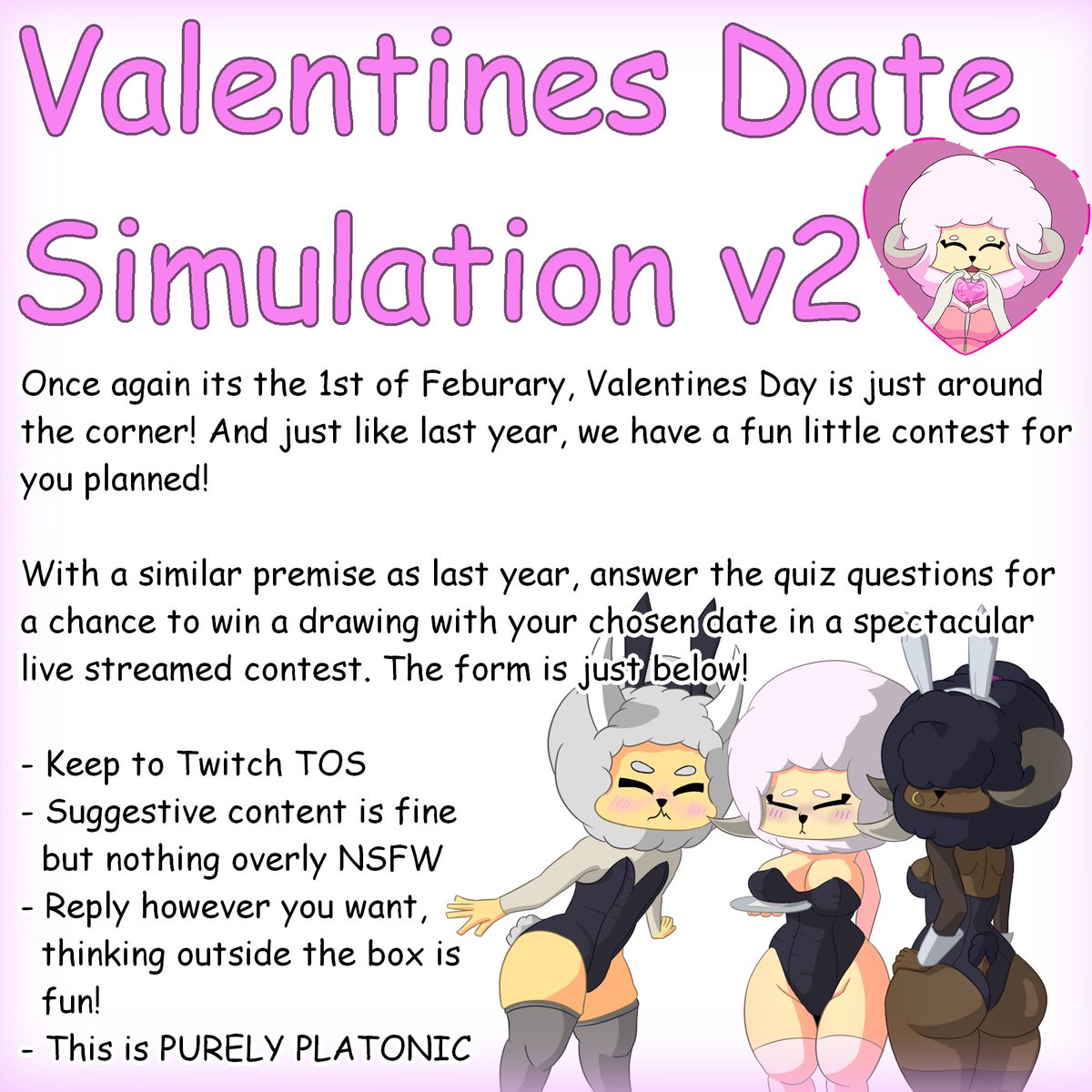 Valentines Date Simulation v2

Once again its the 1st of Feburary, Valentines Day is just around the corner! And just like last year, we have a fun little contest for you planned!

With a similar premise as last year, answer the quiz questions for a chance to win a drawing with your chosen date in a spectacular live streamed contest. The form is just below!

- Keep to Twitch TOS
- Suggestive content is fine but nothing overly NSFW
- Reply however you want, thinking outside the box is fun!
- This is PURELY PLATONIC